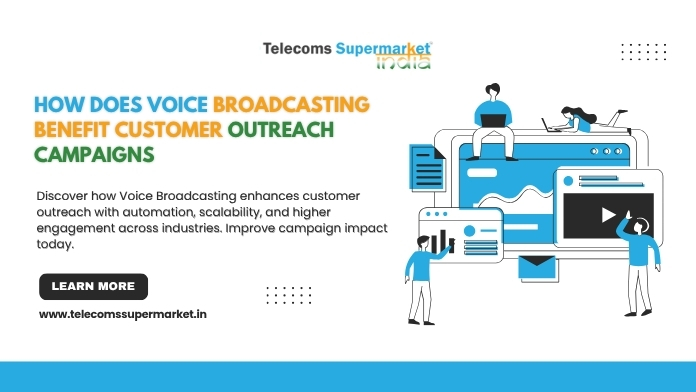 Telecoms Supermarket India

HOW DOES VOICE BROADCASTING BENEFIT CUSTOMER OUTREACH CAMPAIGNS

Discover how Voice Broadcasting enhances customer outreach with automation, scalability, and higher engagement across industries. Improve campaign impact today.

LEARN MORE

www.telecomssupermarket.in